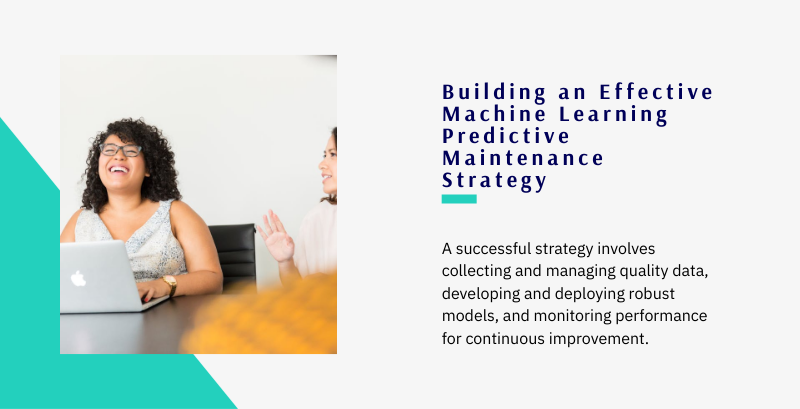 Building an Effective Machine Learning Predictive Maintenance Strategy

A successful strategy involves collecting and managing quality data, developing and deploying robust models, and monitoring performance for continuous improvement.